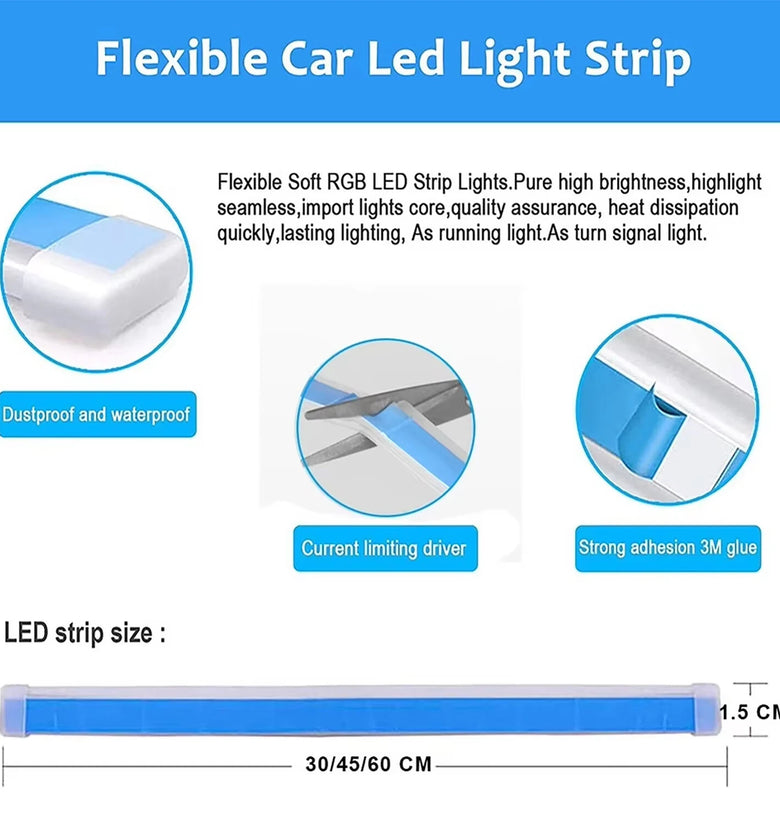 Flexible Car Led Light Strip

Flexible Soft RGB LED Strip Lights.Pure high brightness,highlight seamless,import lights core,quality assurance, heat dissipation quickly,lasting lighting, As running light.As turn signal light.

Dustproof and waterproof

Current limiting driver

Strong adhesion 3M glue

LED strip size :

1.5 CM

30/45/60 CM